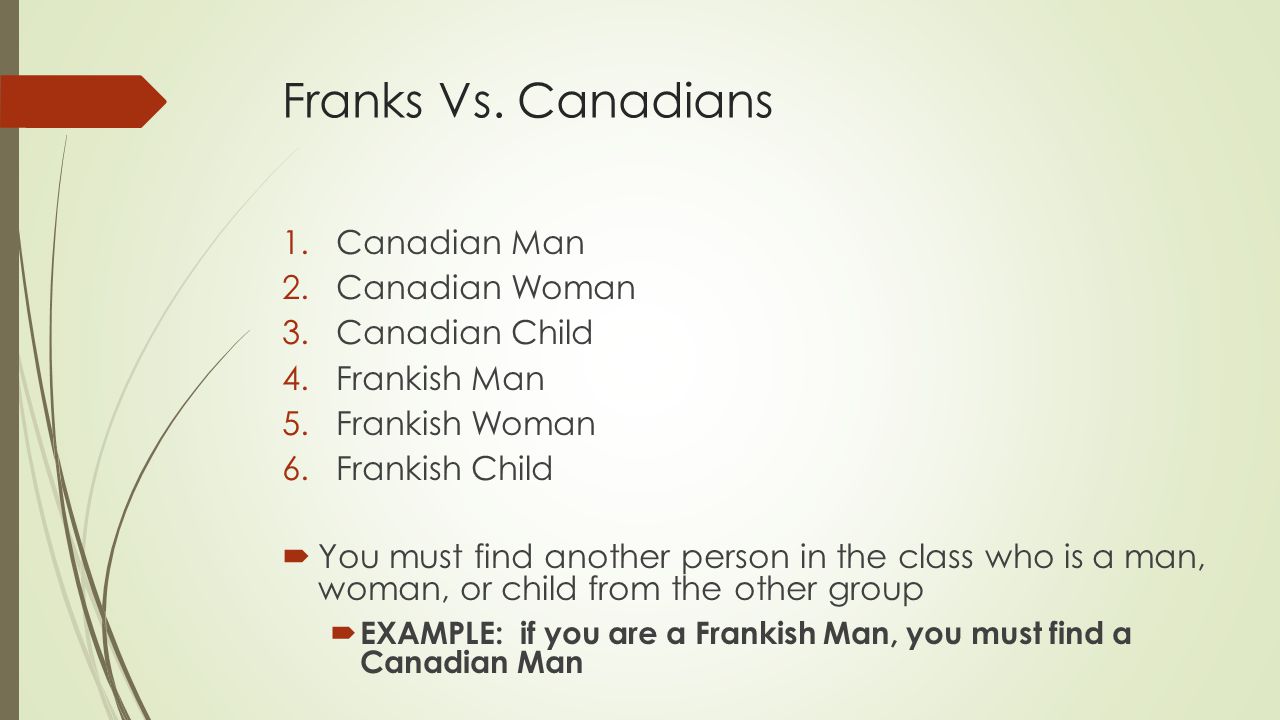 Franks Vs. Canadians

1. Canadian Man
2. Canadian Woman
3. Canadian Child
4. Frankish Man
5. Frankish Woman
6. Frankish Child

You must find another person in the class who is a man, woman, or child from the other group

EXAMPLE: if you are a Frankish Man, you must find a Canadian Man